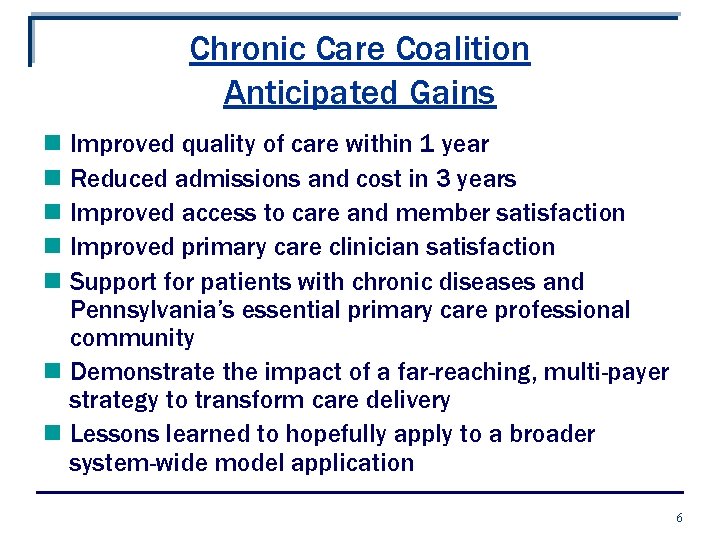 Chronic Care Coalition
Anticipated Gains

- Improved quality of care within 1 year
- Reduced admissions and cost in 3 years
- Improved access to care and member satisfaction
- Improved primary care clinician satisfaction
- Support for patients with chronic diseases and Pennsylvania's essential primary care professional community
- Demonstrate the impact of a far-reaching, multi-payer strategy to transform care delivery
- Lessons learned to hopefully apply to a broader system-wide model application

6